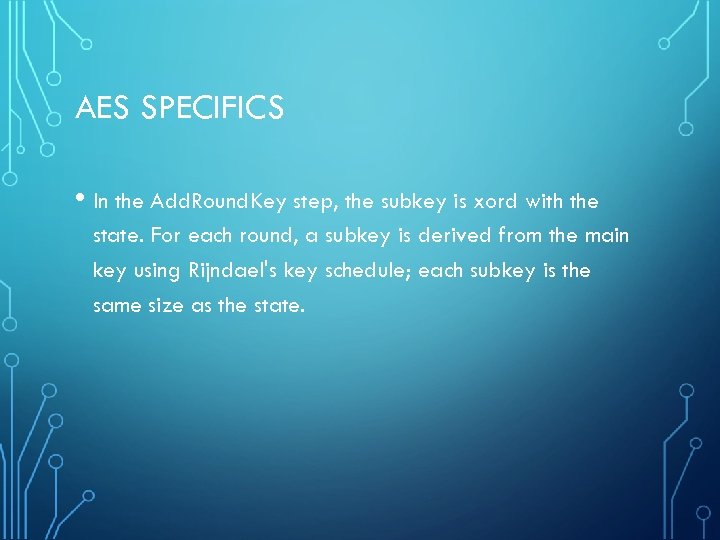 AES SPECIFICS

• In the AddRoundKey step, the subkey is xord with the state. For each round, a subkey is derived from the main key using Rijndael's key schedule; each subkey is the same size as the state.